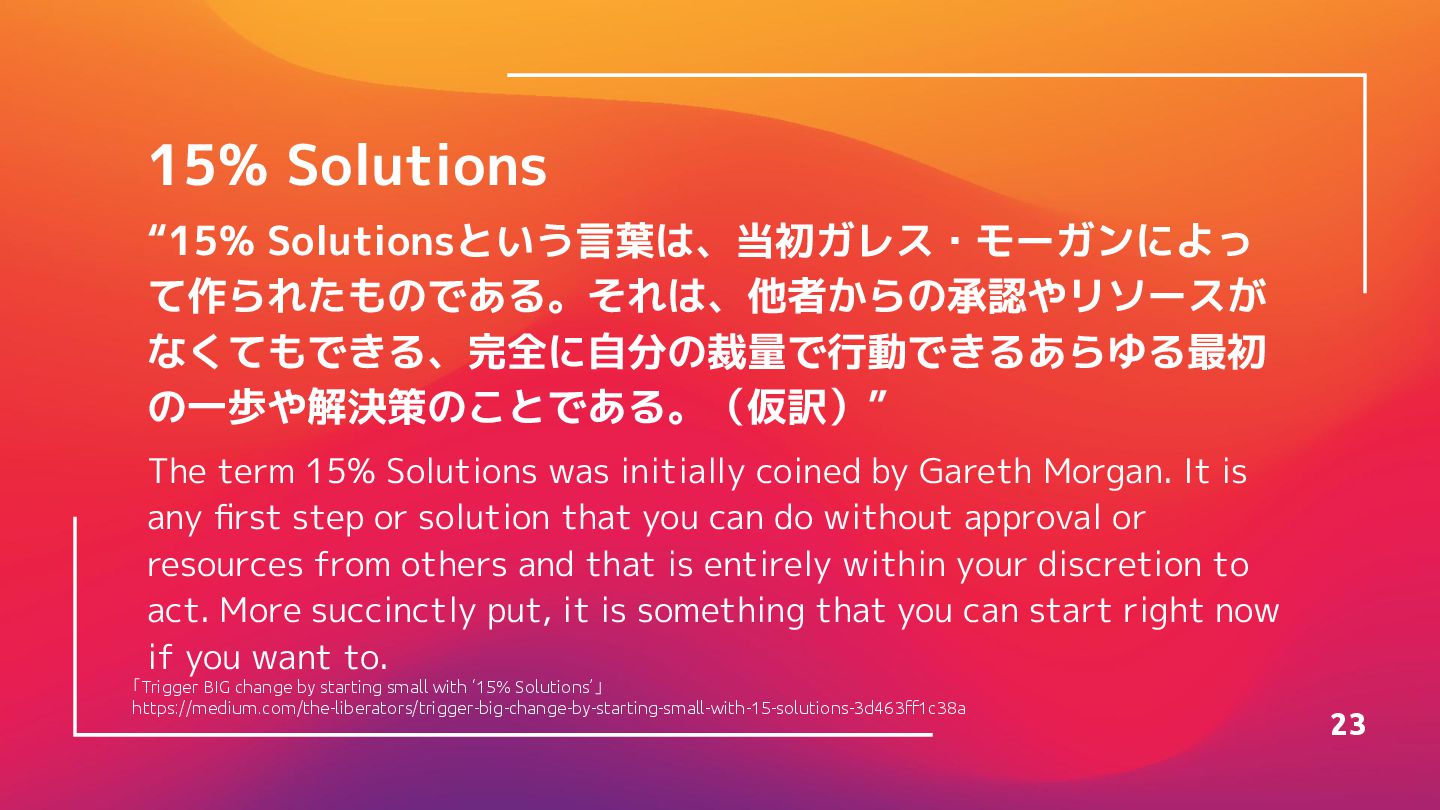 15% Solutions

“15% Solutionsという言葉は、当初ガレス・モーガンによって作られたものである。それは、他者からの承認やリソースがなくてもできる、完全に自分の裁量で行動できるあらゆる最初の一歩や解決策のことである。（仮訳）”

The term 15% Solutions was initially coined by Gareth Morgan. It is any first step or solution that you can do without approval or resources from others and that is entirely within your discretion to act. More succinctly put, it is something that you can start right now if you want to.

「Trigger BIG change by starting small with ‘15% Solutions’」
https://medium.com/the-liberators/trigger-big-change-by-starting-small-with-15-solutions-3d463ff1c38a

23